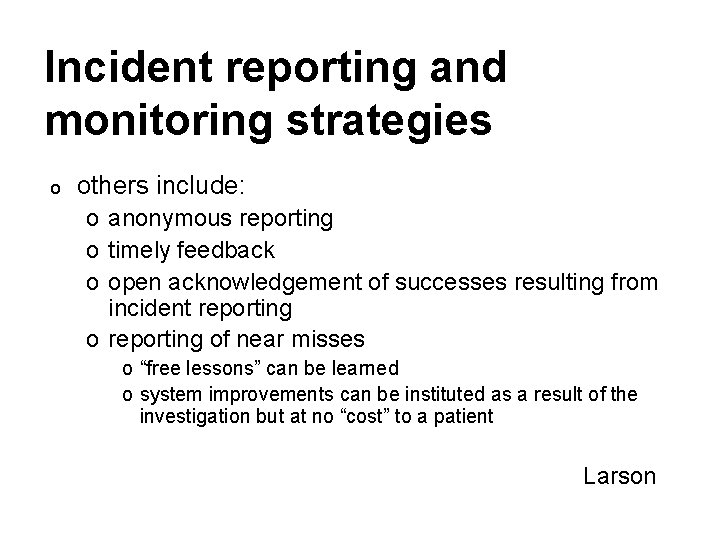 Incident reporting and monitoring strategies

o others include:

o anonymous reporting

o timely feedback

o open acknowledgement of successes resulting from incident reporting

o reporting of near misses

o “free lessons” can be learned

o system improvements can be instituted as a result of the investigation but at no “cost” to a patient

Larson